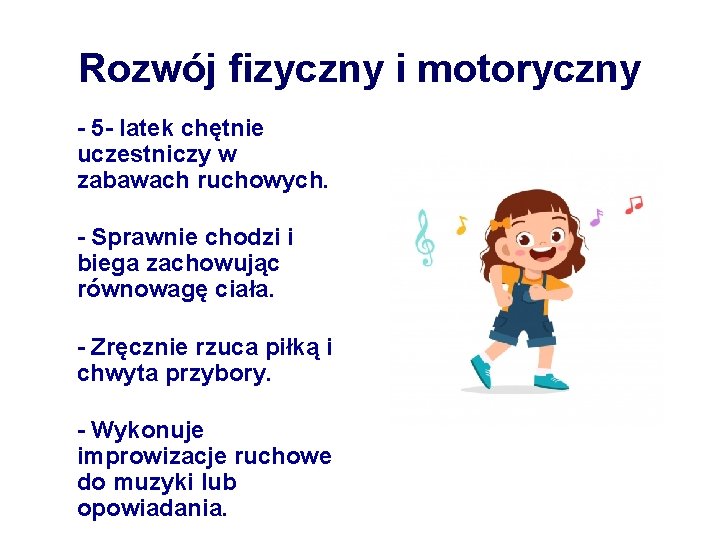 Rozwój fizyczny i motoryczny

- 5- latek chętnie uczestniczy w zabawach ruchowych.

- Sprawnie chodzi i biega zachowując równowagę ciała.

- Zręcznie rzuca piłką i chwyta przybory.

- Wykonuje improwizacje ruchowe do muzyki lub opowiadania.